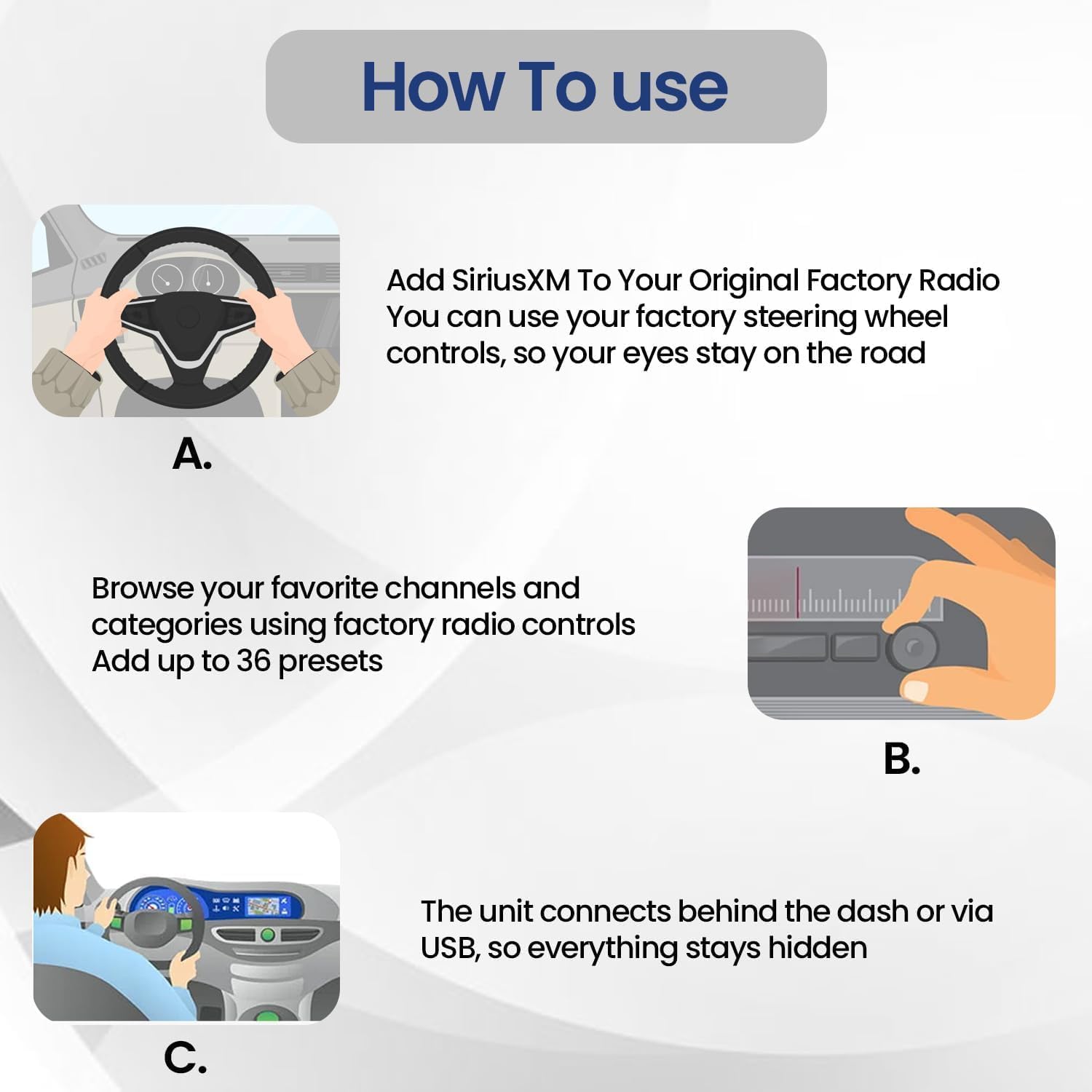 How To use

Add SiriusXM To Your Original Factory Radio
You can use your factory steering wheel controls, so your eyes stay on the road

A.

Browse your favorite channels and categories using factory radio controls
Add up to 36 presets

B.

The unit connects behind the dash or via USB, so everything stays hidden

C.